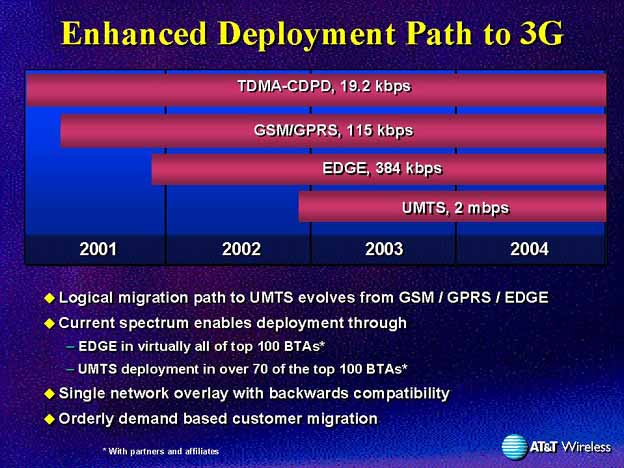 Enhanced Deployment Path to 3G

TDMA-CDPD, 19.2 kbps

GSM/GPRS, 115 kbps

EDGE, 384 kbps

UMTS, 2 mbps

2001

2002

2003

2004

◆ Logical migration path to UMTS evolves from GSM / GPRS / EDGE

◆ Current spectrum enables deployment through

– EDGE in virtually all of top 100 BTAs*

– UMTS deployment in over 70 of the top 100 BTAs*

◆ Single network overlay with backwards compatibility

◆ Orderly demand based customer migration

* With partners and affiliates

AT&T Wireless